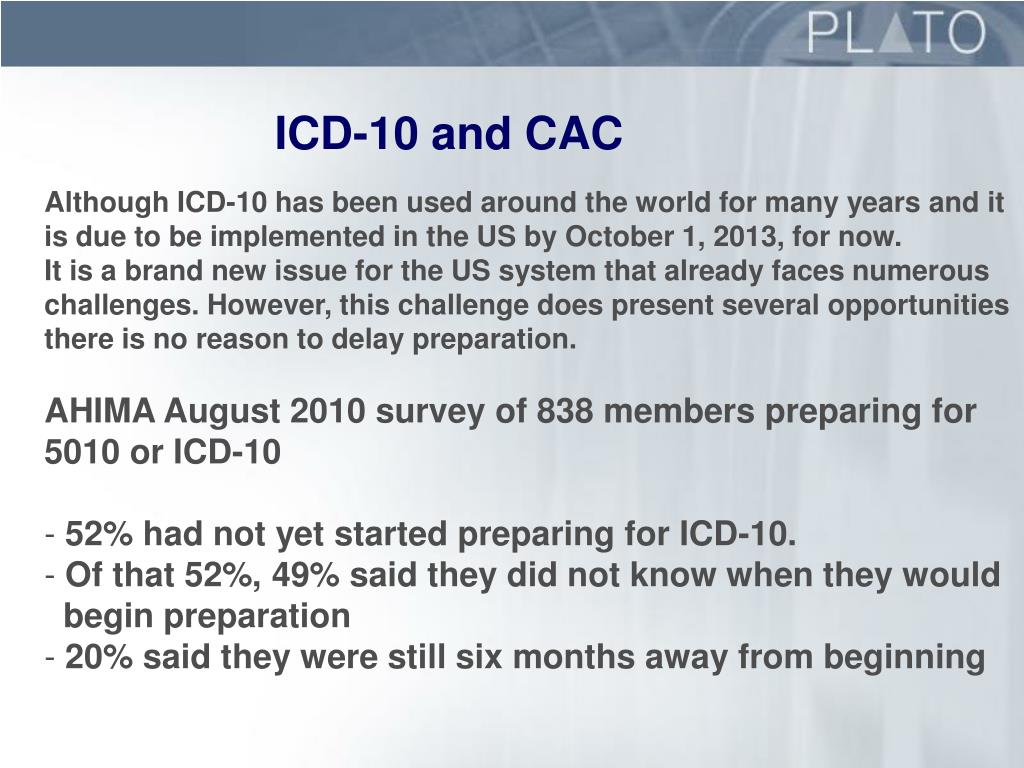 PLATO

ICD-10 and CAC

Although ICD-10 has been used around the world for many years and it is due to be implemented in the US by October 1, 2013, for now.
It is a brand new issue for the US system that already faces numerous challenges. However, this challenge does present several opportunities there is no reason to delay preparation.

AHIMA August 2010 survey of 838 members preparing for 5010 or ICD-10

- 52% had not yet started preparing for ICD-10.
- Of that 52%, 49% said they did not know when they would begin preparation
- 20% said they were still six months away from beginning